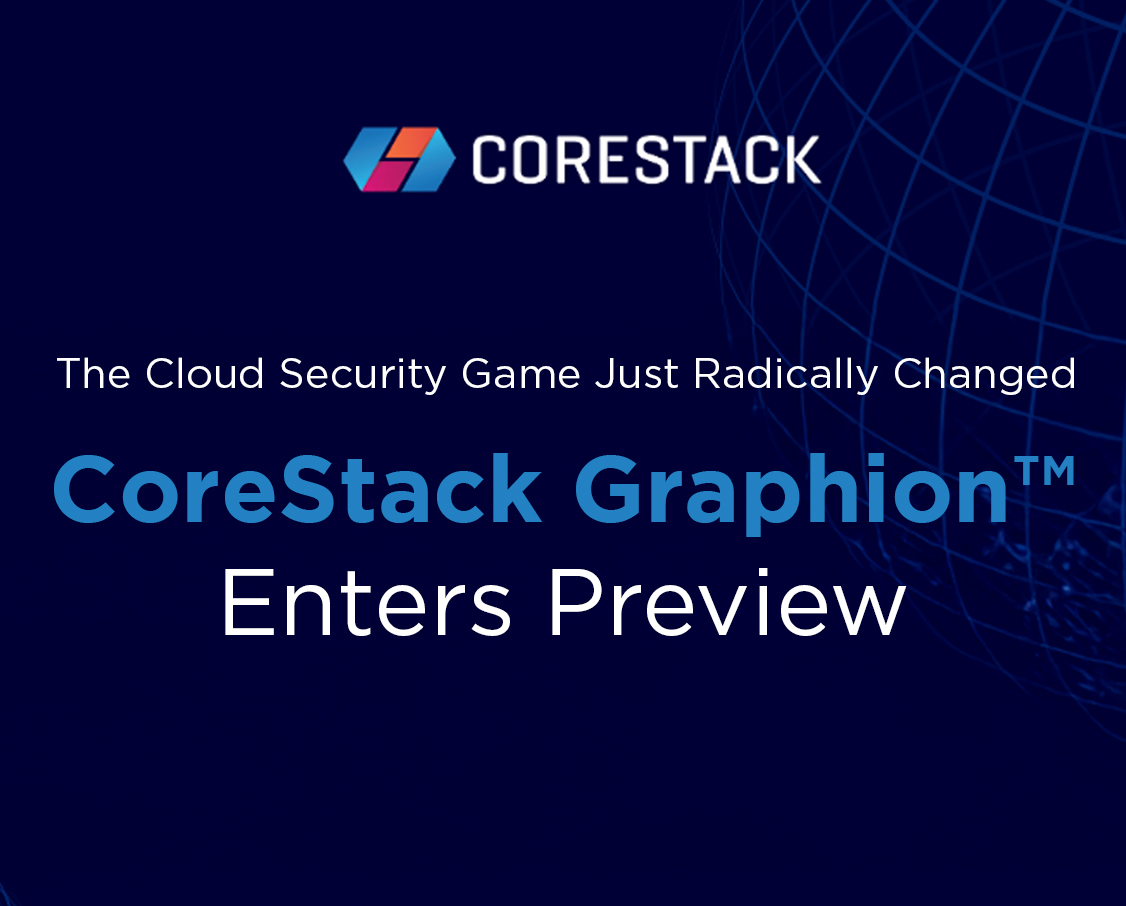 CORESTACK

The Cloud Security Game Just Radically Changed

CoreStack Graphion™
Enters Preview